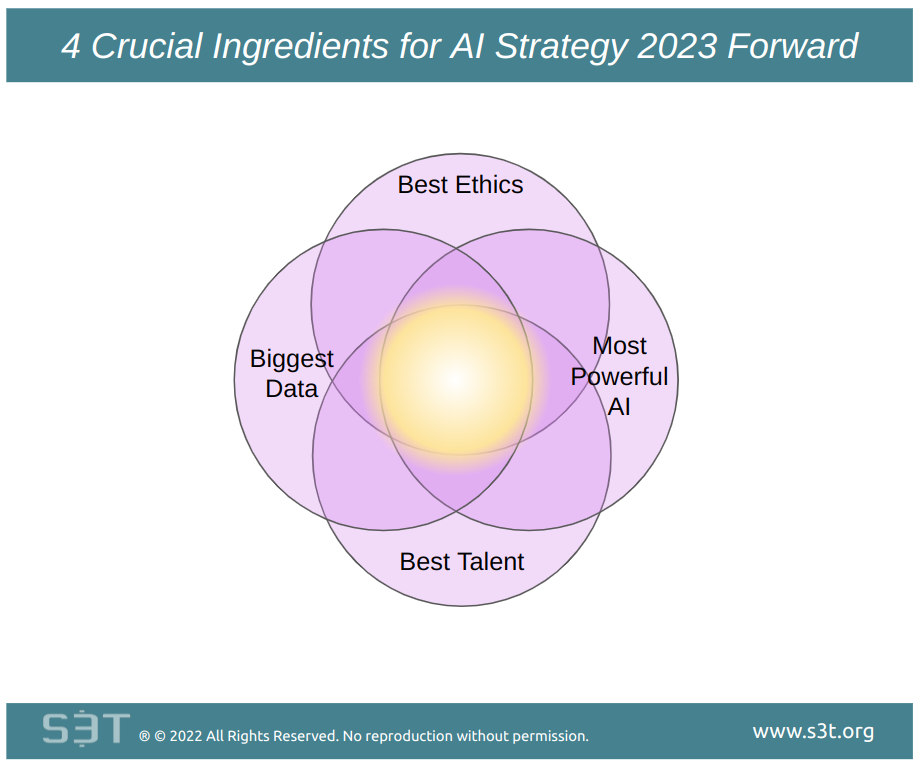 4 Crucial Ingredients for AI Strategy 2023 Forward

Best Ethics

Biggest Data

Most Powerful AI

Best Talent

S3T ® © 2022 All Rights Reserved. No reproduction without permission.

www.s3t.org